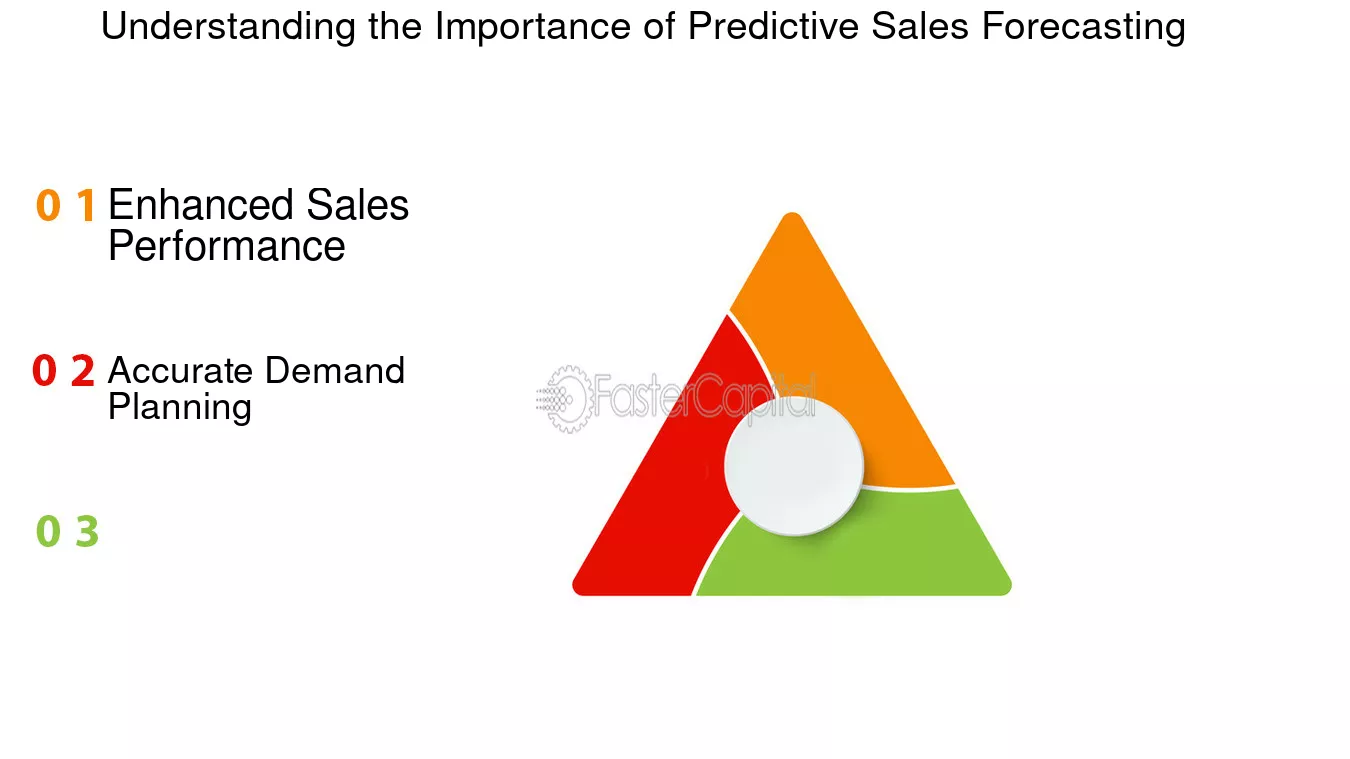 Understanding the Importance of Predictive Sales Forecasting

0 1 Enhanced Sales Performance

0 2 Accurate Demand Planning

0 3

FasterCapital